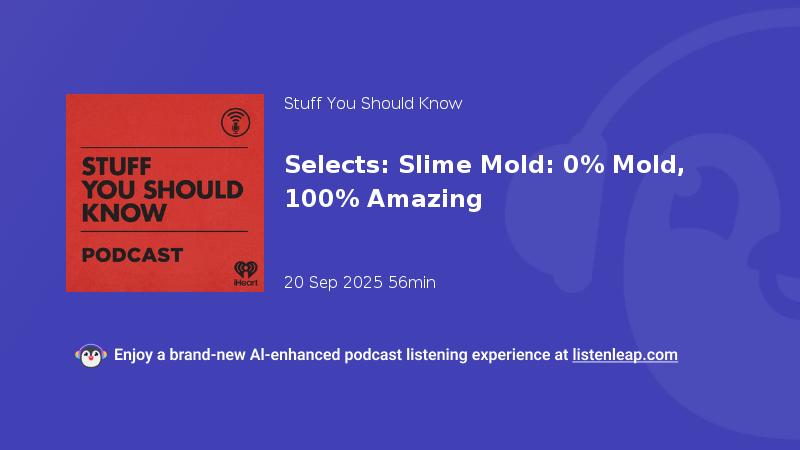 STUFF YOU SHOULD KNOW

PODCAST

iHeart

Stuff You Should Know

Selects: Slime Mold: 0% Mold, 100% Amazing

20 Sep 2025 56min

Enjoy a brand-new AI-enhanced podcast listening experience at listenleap.com